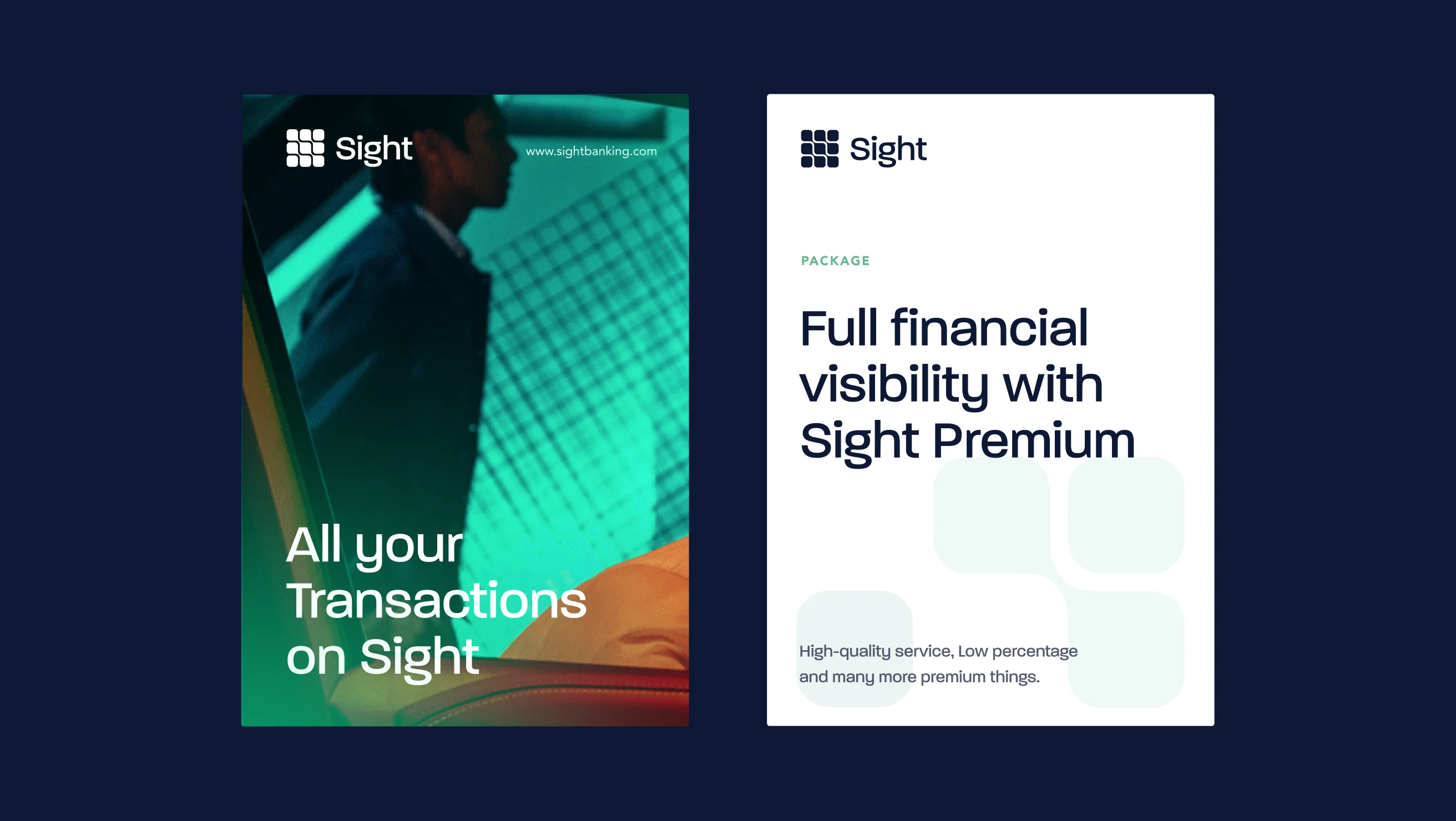 Sight

www.sightbanking.com

All your Transactions on Sight

Sight

PACKAGE

Full financial visibility with Sight Premium

High-quality service, Low percentage and many more premium things.